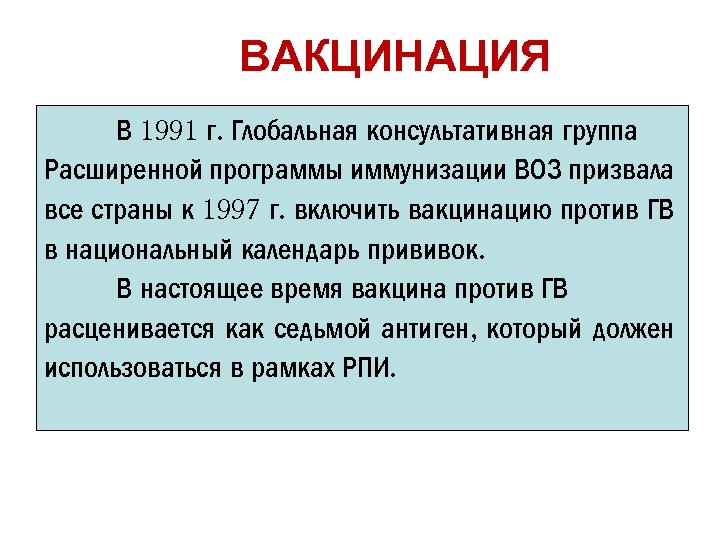 ВАКЦИНАЦИЯ

В 1991 г. Глобальная консультативная группа Расширенной программы иммунизации ВОЗ призвала все страны к 1997 г. включить вакцинацию против ГВ в национальный календарь прививок.

В настоящее время вакцина против ГВ расценивается как седьмой антиген, который должен использоваться в рамках РПИ.